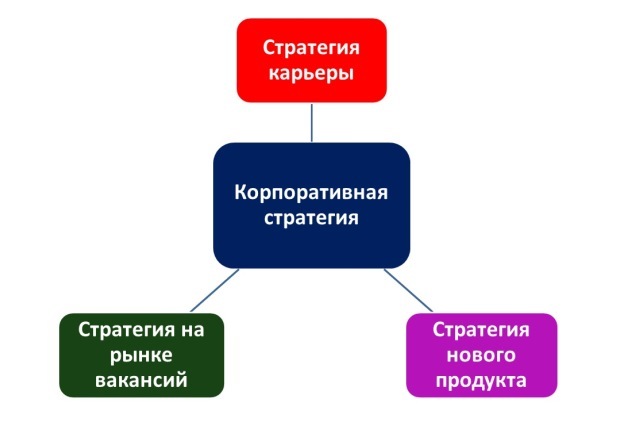 Стратегия карьеры

Корпоративная стратегия

Стратегия на рынке вакансий

Стратегия нового продукта